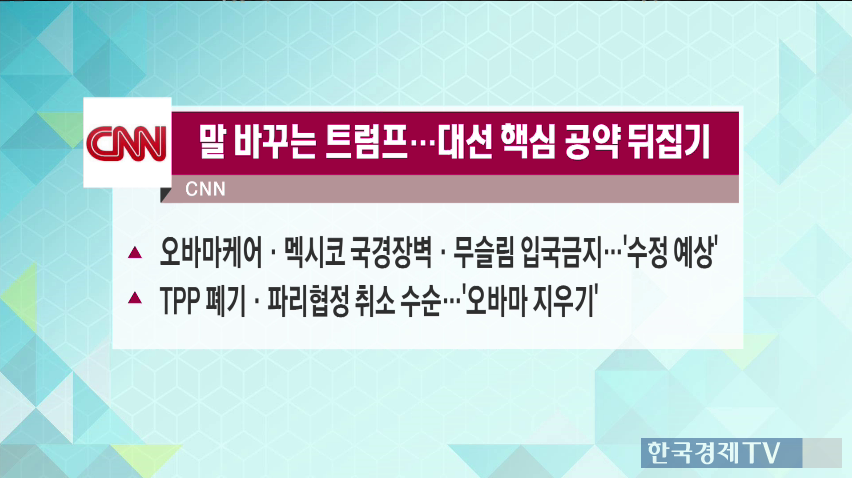 CNN

말 바꾸는 트럼프…대선 핵심 공약 뒤집기

CNN

▲ 오바마케어 · 멕시코 국경장벽 · 무슬림 입국금지…'수정 예상'

▲ TPP 폐기 · 파리협정 취소 수순…'오바마 지우기'

한국경제TV